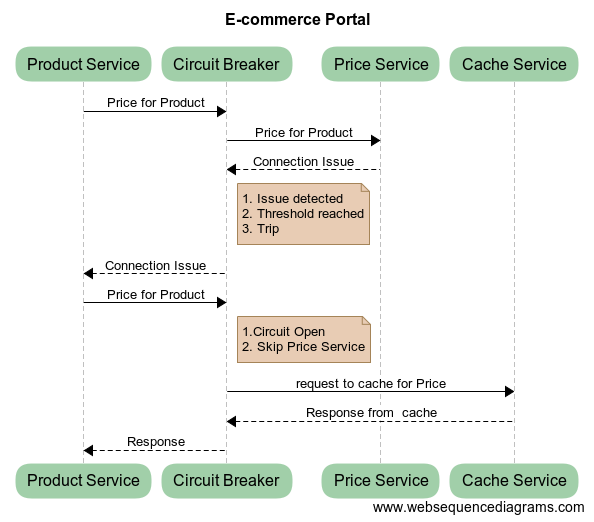 E-commerce Portal

Product Service

Circuit Breaker

Price Service

Cache Service

Price for Product

Price for Product

Connection Issue

1. Issue detected
2. Threshold reached
3. Trip

Connection Issue

Price for Product

1.Circuit Open
2. Skip Price Service

request to cache for Price

Response from cache

Response

Product Service

Circuit Breaker

Price Service

Cache Service

www.websequencediagrams.com